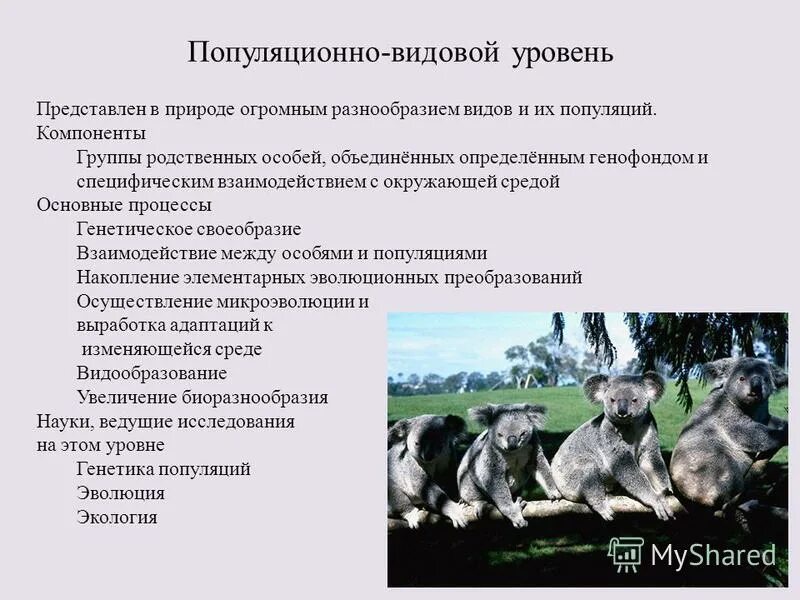 Популяционно-видовой уровень

Представлен в природе огромным разнообразием видов и их популяций.
Компоненты
Группы родственных особей, объединённых определённым генофондом и специфическим взаимодействием с окружающей средой
Основные процессы
Генетическое своеобразие
Взаимодействие между особями и популяциями
Накопление элементарных эволюционных преобразований
Осуществление микроэволюции и выработка адаптаций к изменяющейся среде
Видообразование
Увеличение биоразнообразия
Науки, ведущие исследования на этом уровне
Генетика популяций
Эволюция
Экология

MyShared